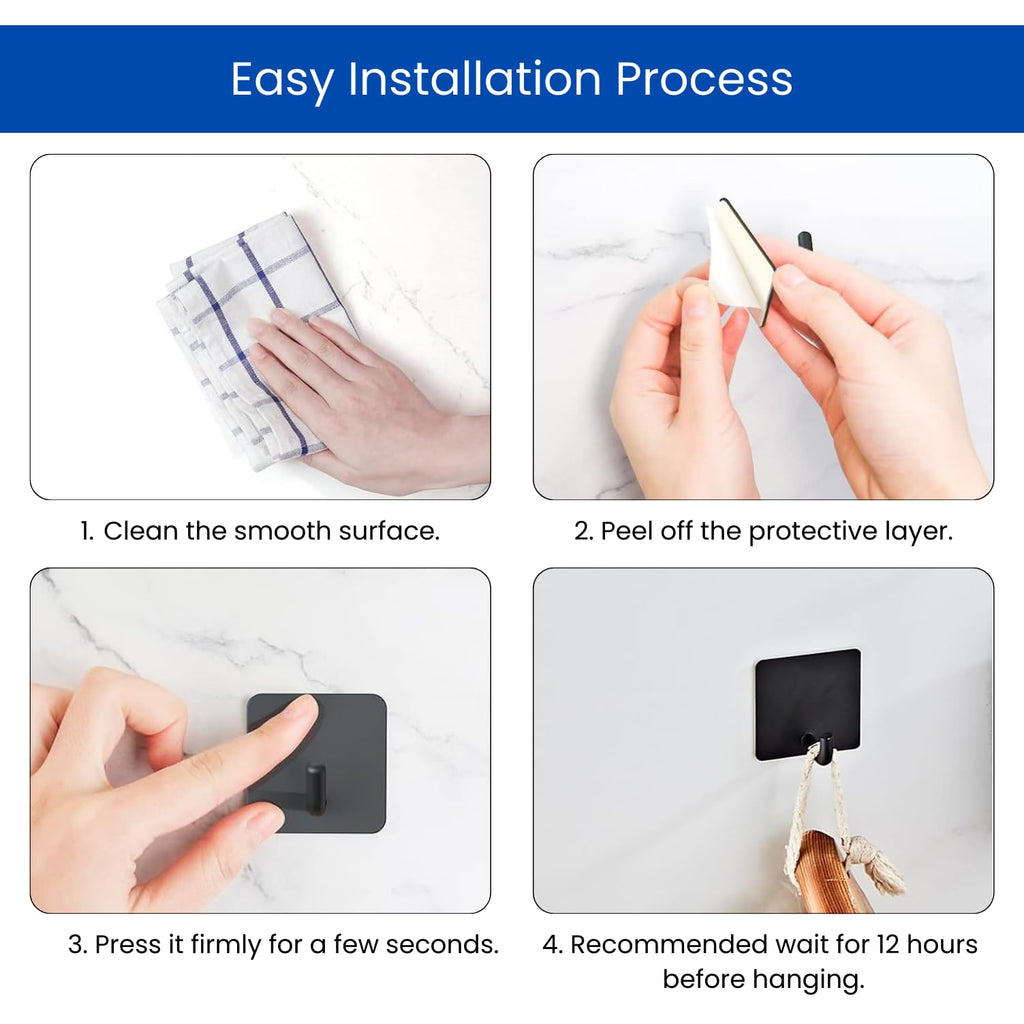 Easy Installation Process

1. Clean the smooth surface.

2. Peel off the protective layer.

3. Press it firmly for a few seconds.

4. Recommended wait for 12 hours before hanging.